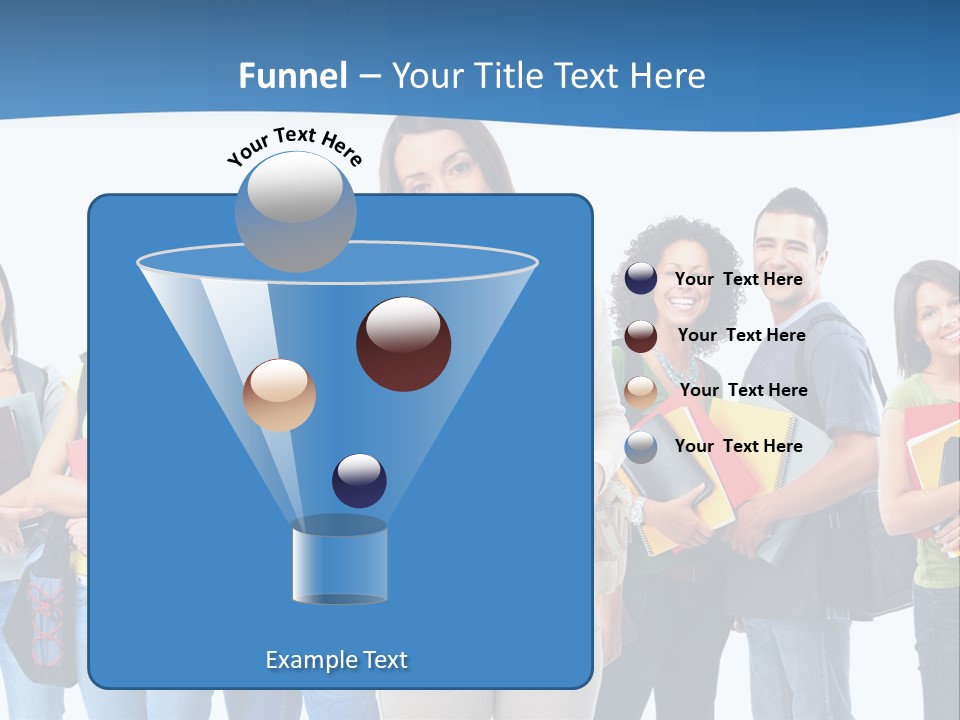 Funnel – Your Title Text Here

Your Text Here

Example Text

Your Text Here

Your Text Here

Your Text Here

Your Text Here